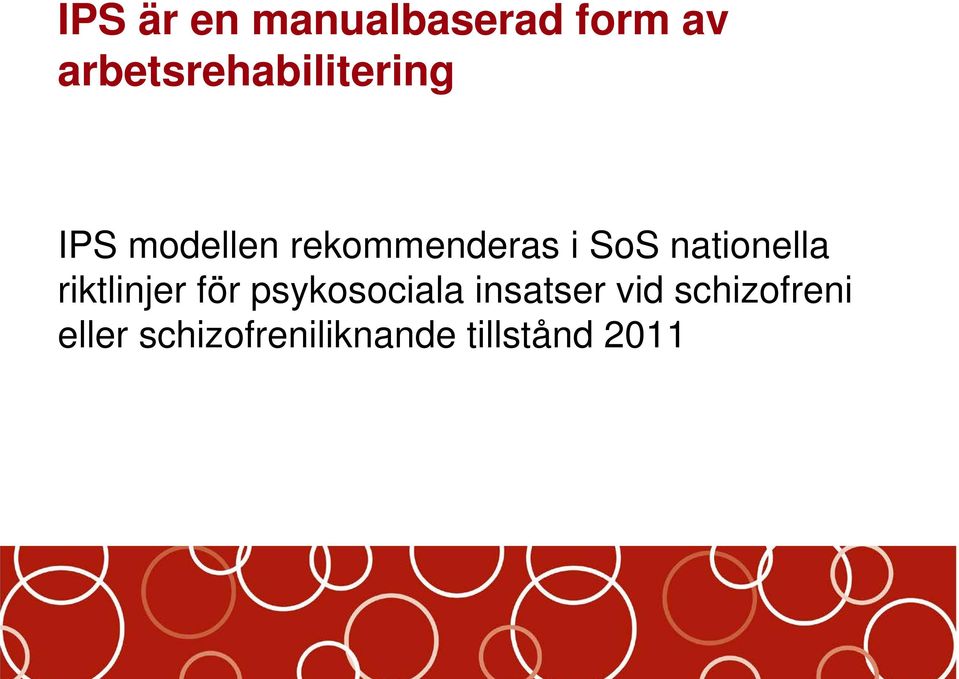 IPS är en manualbaserad form av arbetsrehabilitering

IPS modellen rekommenderas i SoS nationella riktlinjer för psykosociala insatser vid schizofreni eller schizofreniliknande tillstånd 2011